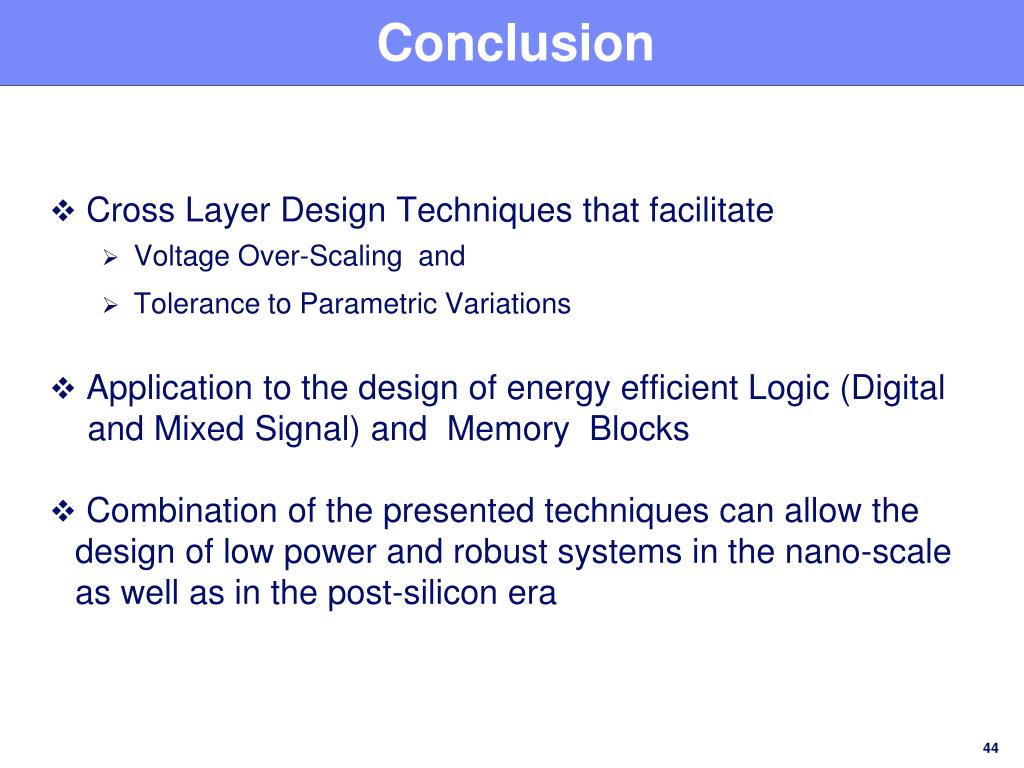 Conclusion

❖ Cross Layer Design Techniques that facilitate
➢ Voltage Over-Scaling and
➢ Tolerance to Parametric Variations

❖ Application to the design of energy efficient Logic (Digital and Mixed Signal) and Memory Blocks

❖ Combination of the presented techniques can allow the design of low power and robust systems in the nano-scale as well as in the post-silicon era

44